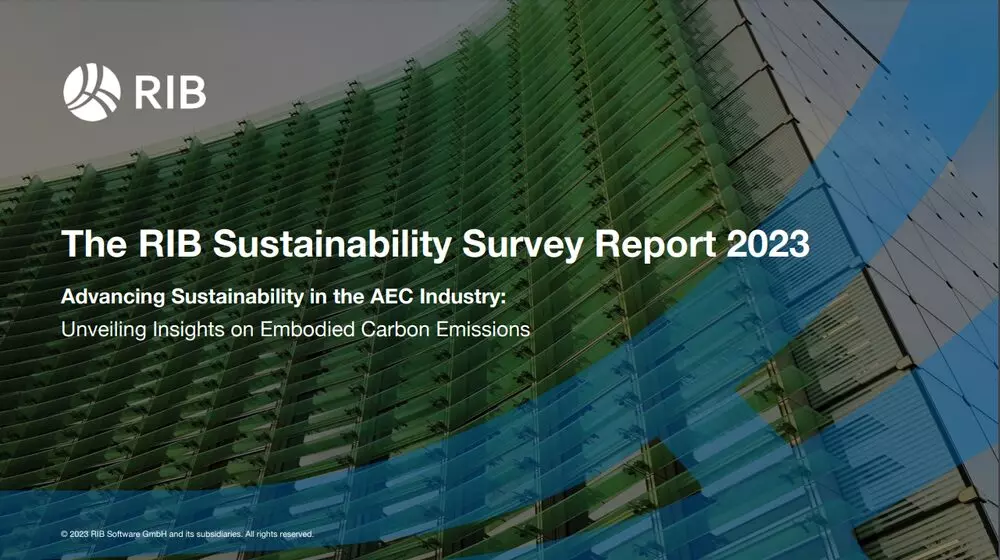 RIB

The RIB Sustainability Survey Report 2023

Advancing Sustainability in the AEC Industry:
Unveiling Insights on Embodied Carbon Emissions

© 2023 RIB Software GmbH and its subsidiaries. All rights reserved.